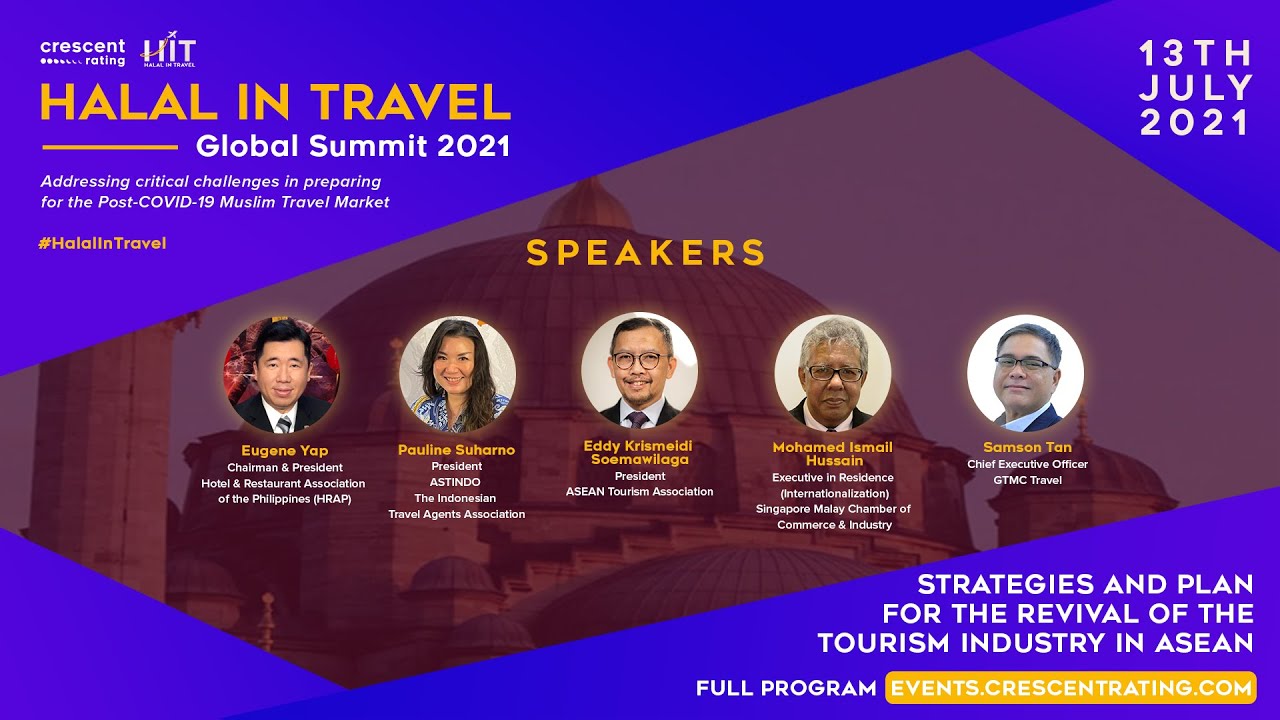 crescent rating

HIT HALAL IN TRAVEL

HALAL IN TRAVEL
Global Summit 2021

Addressing critical challenges in preparing for the Post-COVID-19 Muslim Travel Market

#HalalInTravel

13TH JULY 2021

SPEAKERS

Eugene Yap
Chairman & President
Hotel & Restaurant Association of the Philippines (HRAP)

Pauline Suharno
President
ASTINDO
The Indonesian Travel Agents Association

Eddy Krismeidi Soemawilaga
President
ASEAN Tourism Association

Mohamed Ismail Hussain
Executive in Residence (Internationalization)
Singapore Malay Chamber of Commerce & Industry

Samson Tan
Chief Executive Officer
GTMC Travel

STRATEGIES AND PLAN FOR THE REVIVAL OF THE TOURISM INDUSTRY IN ASEAN

FULL PROGRAM EVENTS.CRESCENTRATING.COM